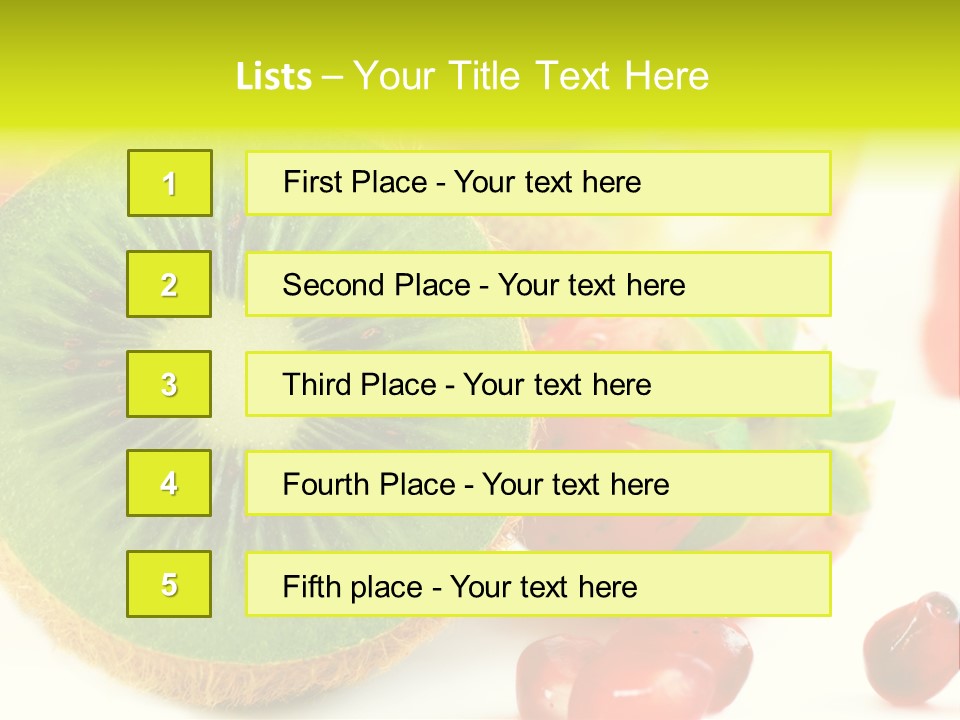 Lists – Your Title Text Here

1

First Place - Your text here

2

Second Place - Your text here

3

Third Place - Your text here

4

Fourth Place - Your text here

5

Fifth place - Your text here